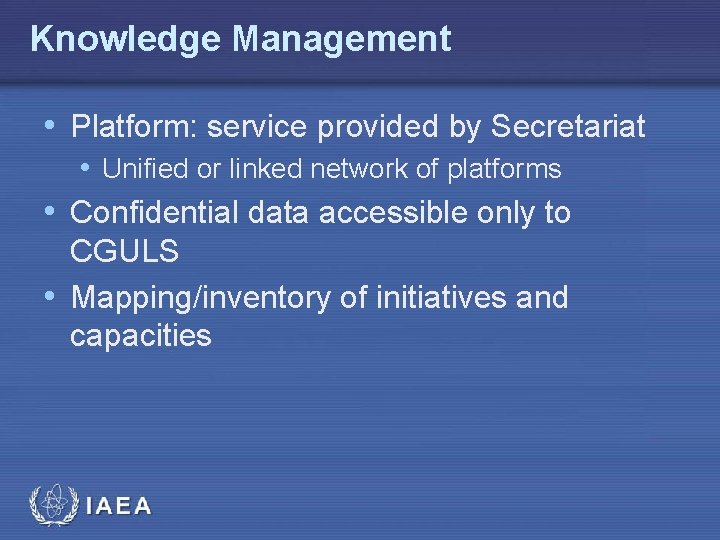 Knowledge Management

• Platform: service provided by Secretariat
  • Unified or linked network of platforms
• Confidential data accessible only to CGULS
• Mapping/inventory of initiatives and capacities

IAEA